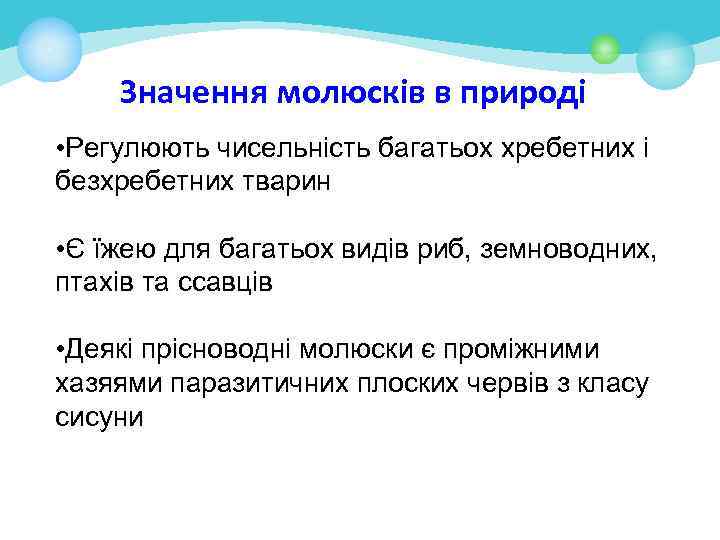 Значення молюсків в природі

•Регулюють чисельність багатьох хребетних і безхребетних тварин

•Є їжею для багатьох видів риб, земноводних, птахів та ссавців

•Деякі прісноводні молюски є проміжними хазяями паразитичних плоских червів з класу сисуни